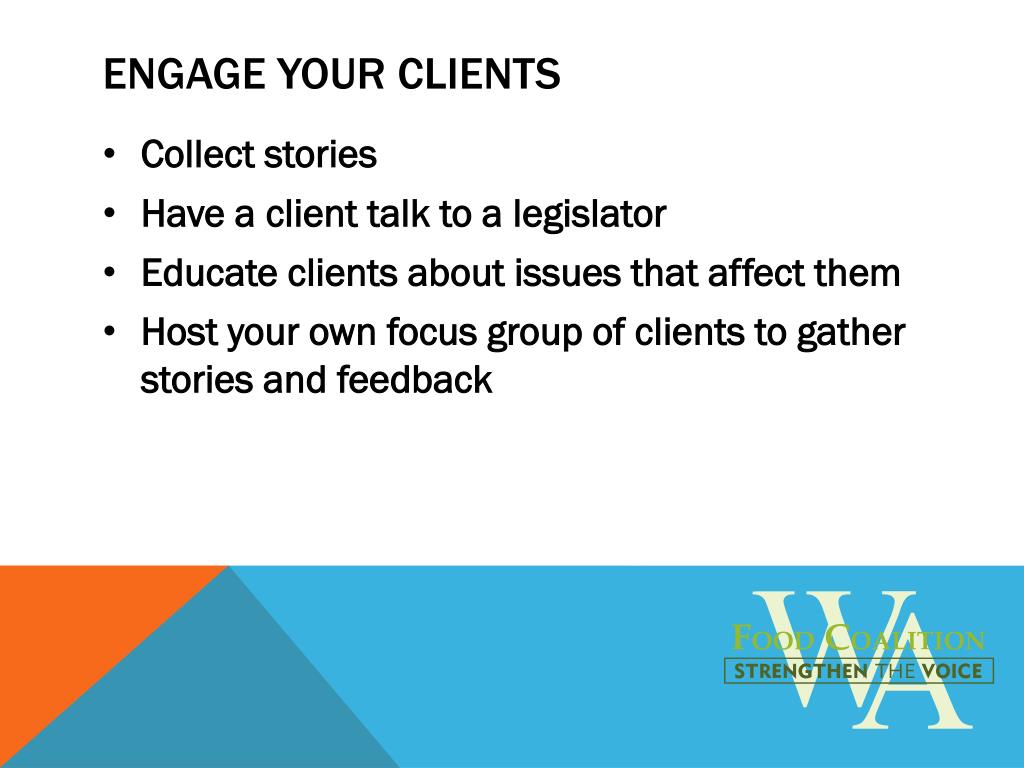 ENGAGE YOUR CLIENTS

• Collect stories
• Have a client talk to a legislator
• Educate clients about issues that affect them
• Host your own focus group of clients to gather stories and feedback

WA
FOOD COALITION
STRENGTHEN THE VOICE